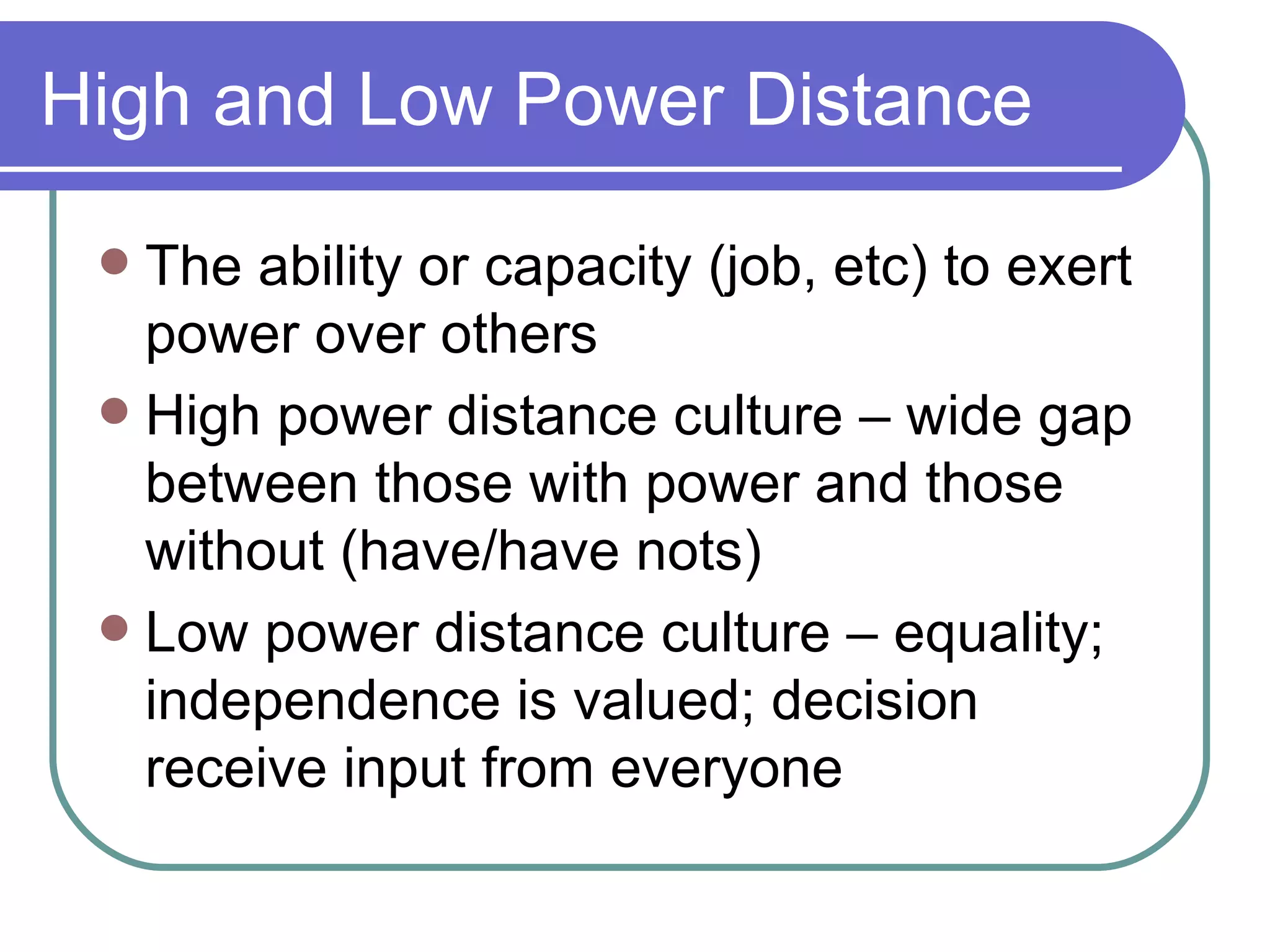 High and Low Power Distance

- The ability or capacity (job, etc) to exert power over others
- High power distance culture – wide gap between those with power and those without (have/have nots)
- Low power distance culture – equality; independence is valued; decision receive input from everyone